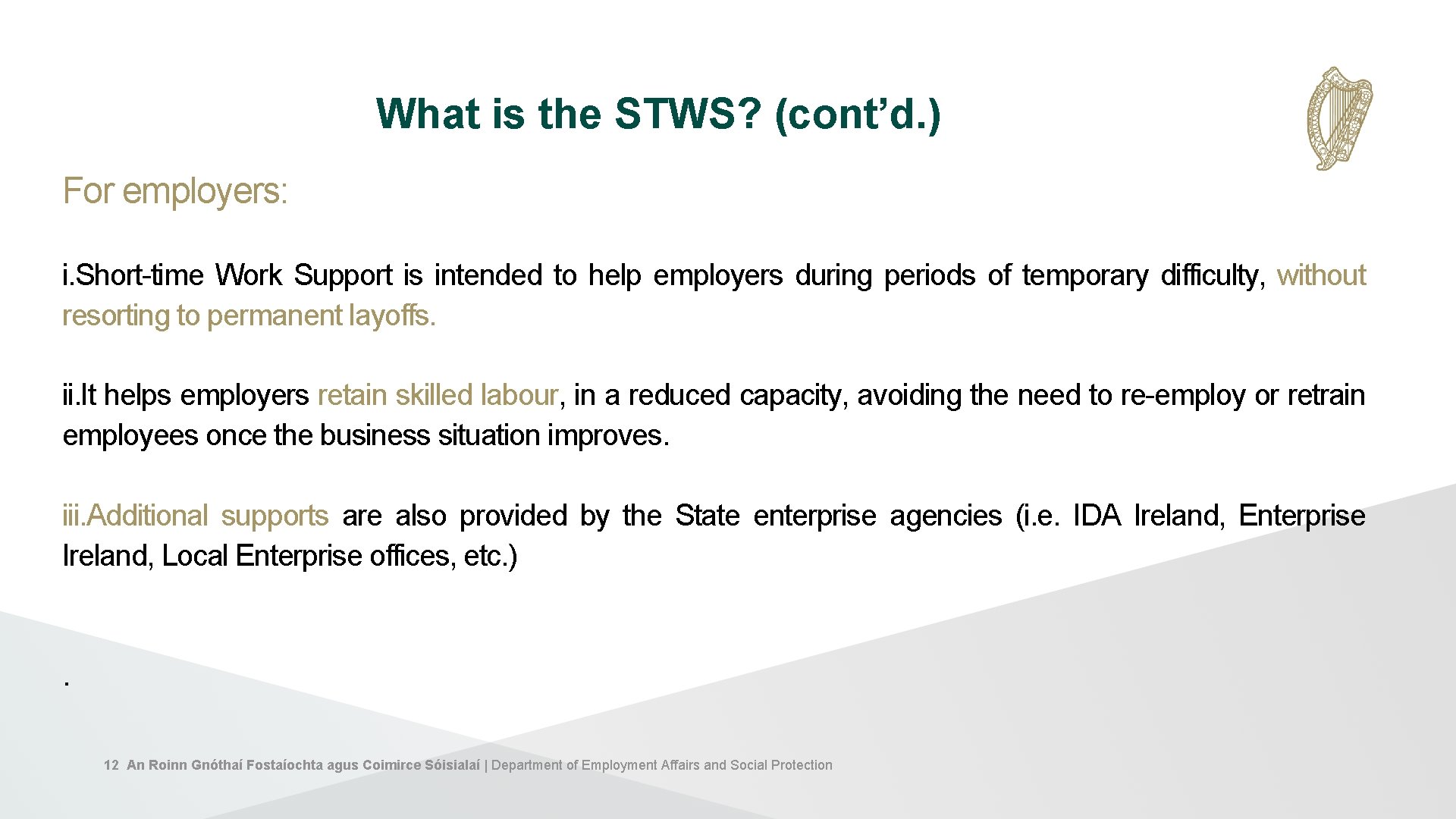 What is the STWS? (cont’d.)

For employers:

i.Short-time Work Support is intended to help employers during periods of temporary difficulty, without resorting to permanent layoffs.

ii.It helps employers retain skilled labour, in a reduced capacity, avoiding the need to re-employ or retrain employees once the business situation improves.

iii.Additional supports are also provided by the State enterprise agencies (i.e. IDA Ireland, Enterprise Ireland, Local Enterprise offices, etc.)

.

12 An Roinn Gnóthaí Fostaíochta agus Coimirce Sóisialaí | Department of Employment Affairs and Social Protection